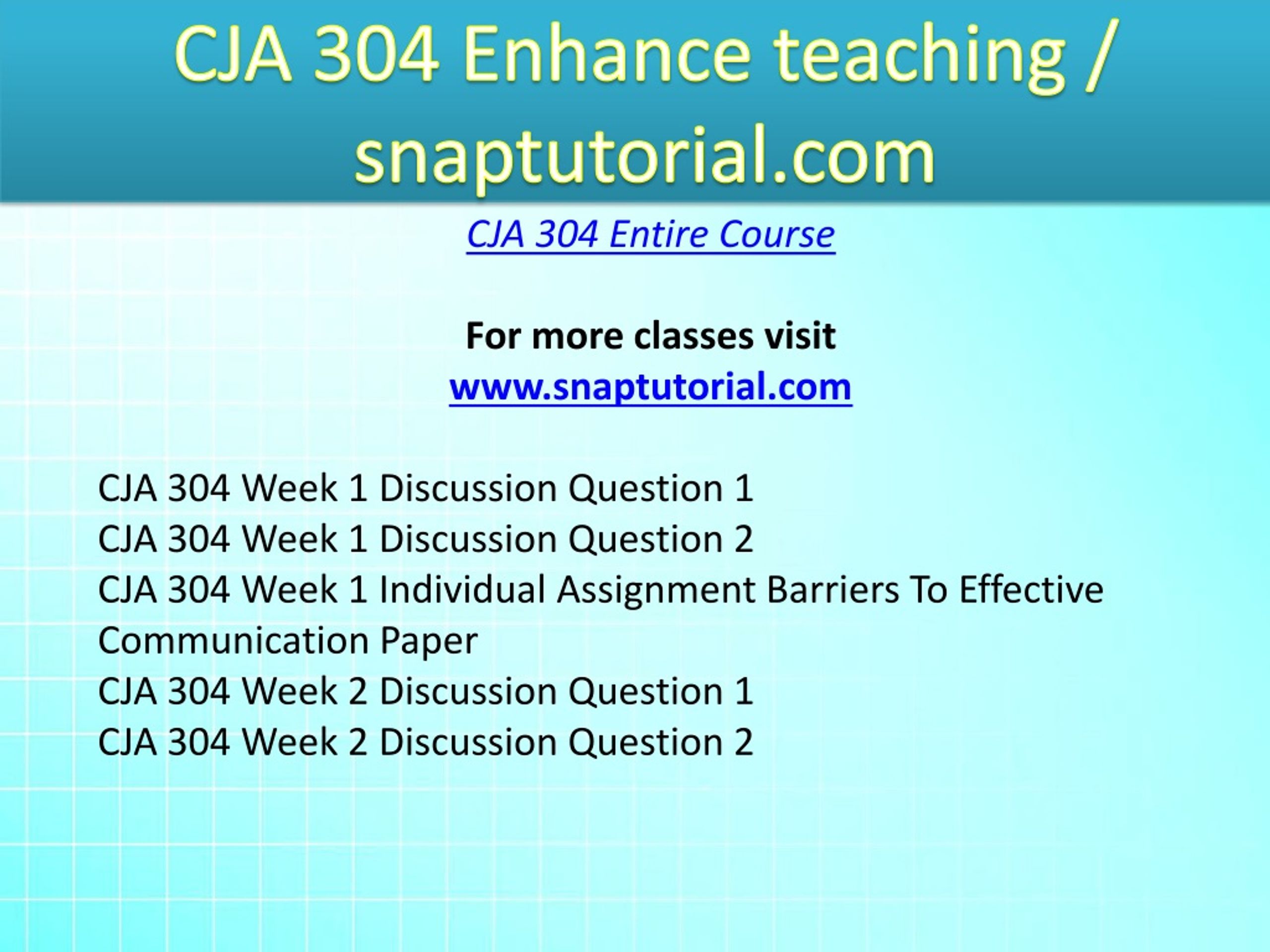 CJA 304 Enhance teaching / snaptutorial.com

CJA 304 Entire Course

For more classes visit
www.snaptutorial.com

CJA 304 Week 1 Discussion Question 1
CJA 304 Week 1 Discussion Question 2
CJA 304 Week 1 Individual Assignment Barriers To Effective Communication Paper
CJA 304 Week 2 Discussion Question 1
CJA 304 Week 2 Discussion Question 2